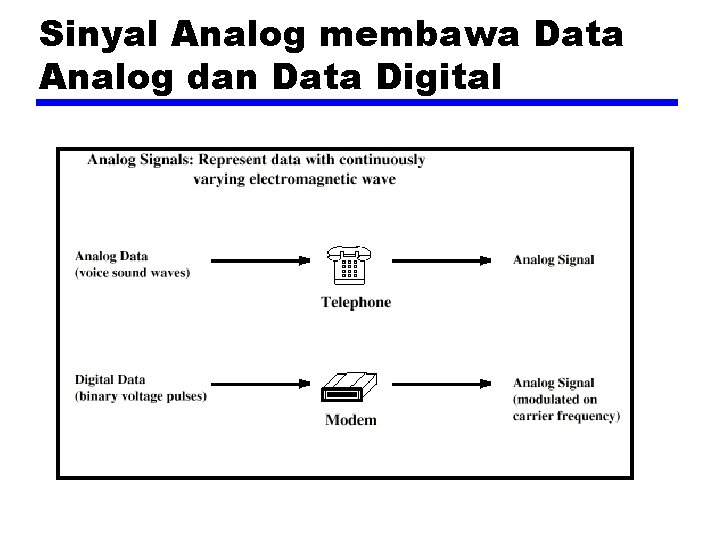 Sinyal Analog membawa Data Analog dan Data Digital

Analog Signals: Represent data with continuously varying electromagnetic wave

Analog Data
(voice sound waves)

Telephone

Analog Signal

Digital Data
(binary voltage pulses)

Modem

Analog Signal
(modulated on carrier frequency)